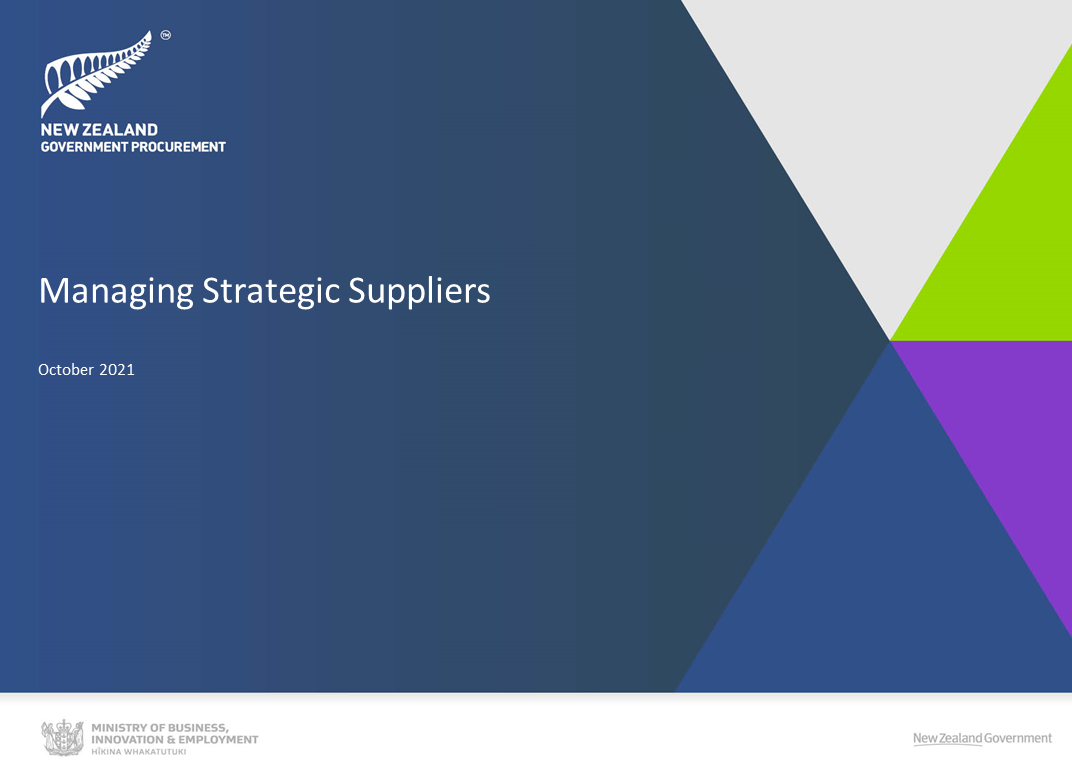 TM

NEW ZEALAND
GOVERNMENT PROCUREMENT

Managing Strategic Suppliers

October 2021

MINISTRY OF BUSINESS, INNOVATION & EMPLOYMENT
HĪKINA WHAKATUTUKI

New Zealand Government